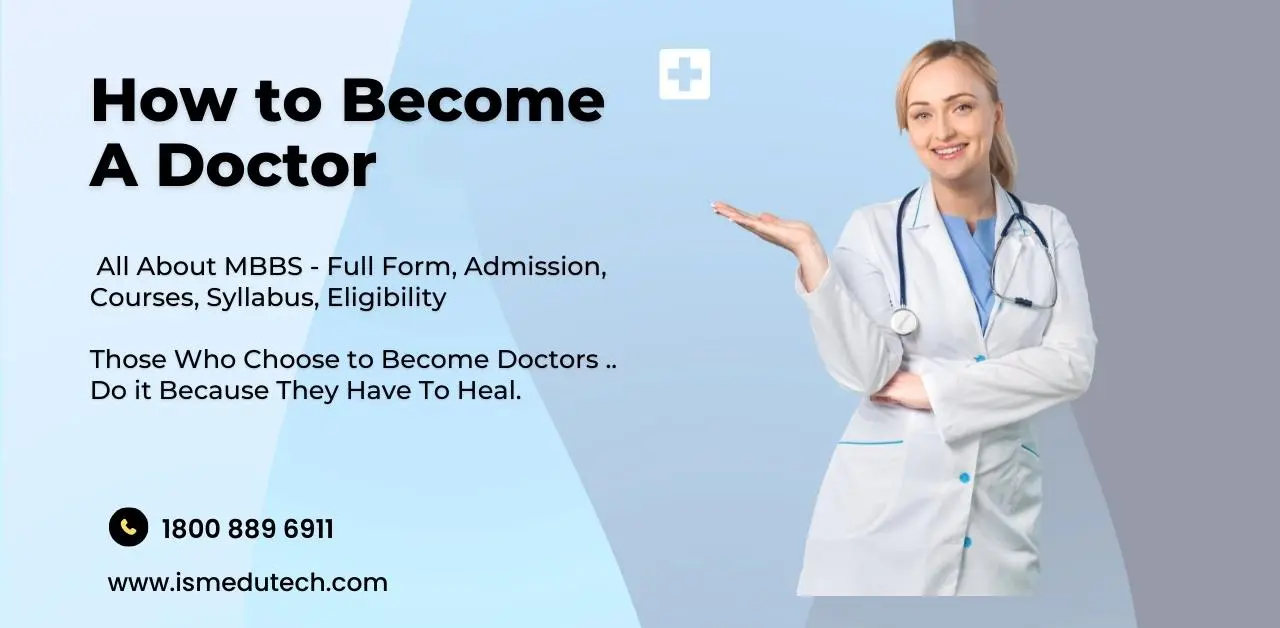 How to Become A Doctor

All About MBBS - Full Form, Admission, Courses, Syllabus, Eligibility

Those Who Choose to Become Doctors .. Do it Because They Have To Heal.

1800 889 6911

www.ismedutech.com